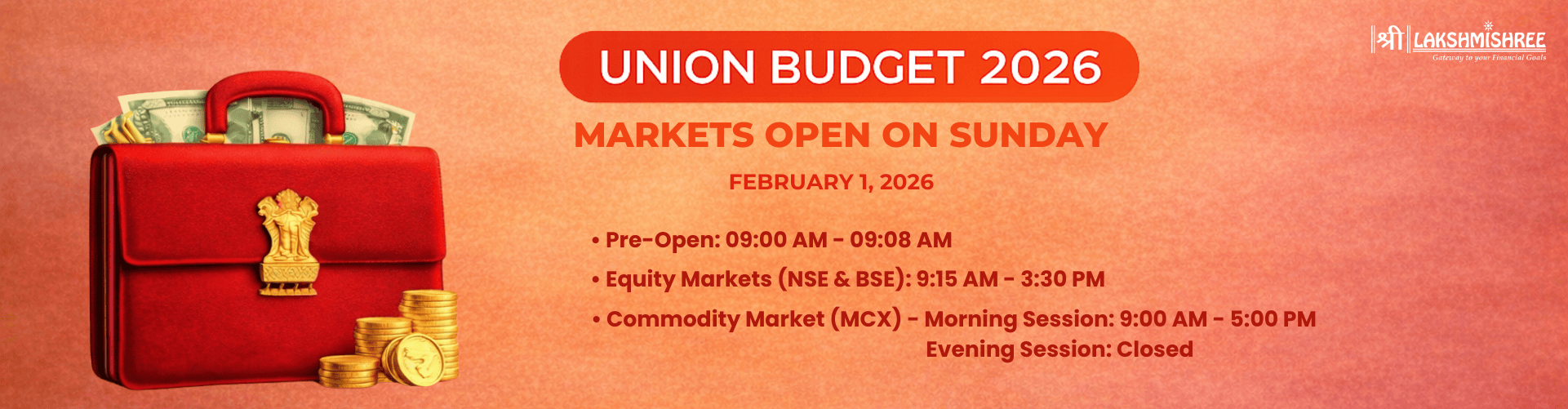 श्री LAKSHMISHREE
Gateway to your Financial Goals

UNION BUDGET 2026

MARKETS OPEN ON SUNDAY

FEBRUARY 1, 2026

• Pre-Open: 09:00 AM - 09:08 AM
• Equity Markets (NSE & BSE): 9:15 AM - 3:30 PM
• Commodity Market (MCX) - Morning Session: 9:00 AM - 5:00 PM
Evening Session: Closed